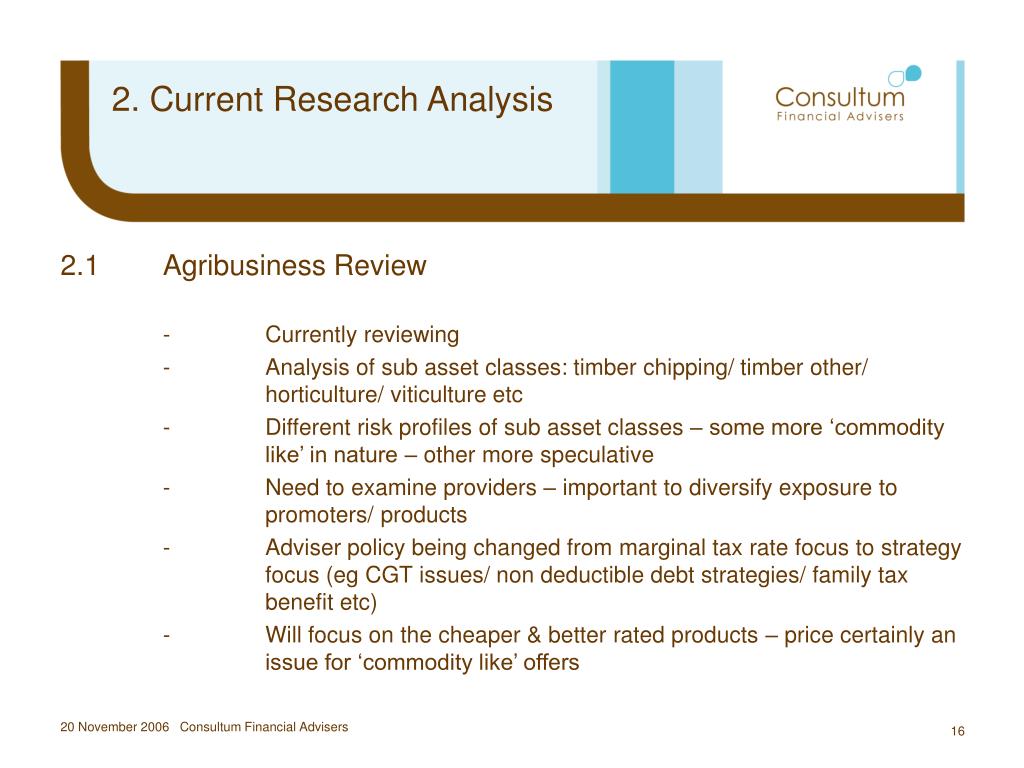 2. Current Research Analysis

Consultum
Financial Advisers

2.1 Agribusiness Review

- Currently reviewing
- Analysis of sub asset classes: timber chipping/ timber other/ horticulture/ viticulture etc
- Different risk profiles of sub asset classes – some more ‘commodity like’ in nature – other more speculative
- Need to examine providers – important to diversify exposure to promoters/ products
- Adviser policy being changed from marginal tax rate focus to strategy focus (eg CGT issues/ non deductible debt strategies/ family tax benefit etc)
- Will focus on the cheaper & better rated products – price certainly an issue for ‘commodity like’ offers

20 November 2006 Consultum Financial Advisers

16